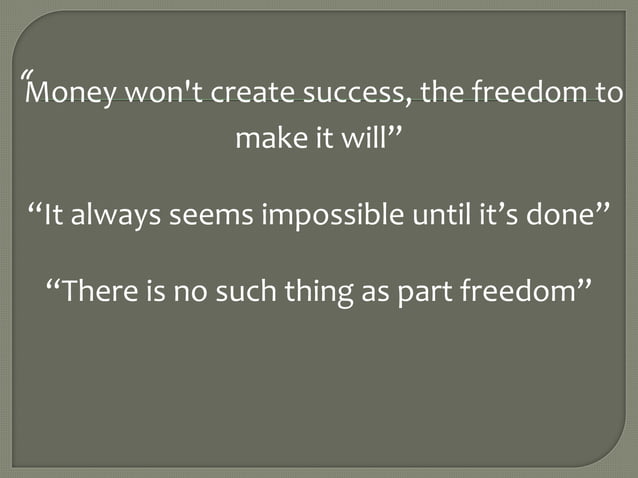 “Money won't create success, the freedom to make it will”

“It always seems impossible until it’s done”

“There is no such thing as part freedom”